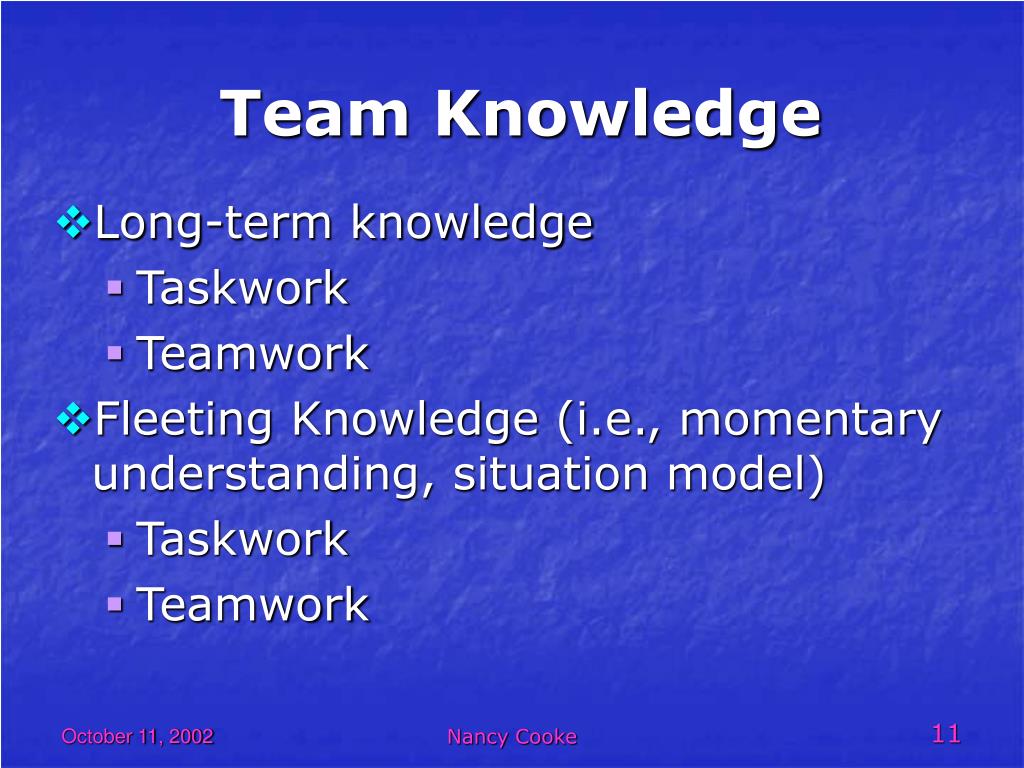 Team Knowledge

❖ Long-term knowledge
  ▪ Taskwork
  ▪ Teamwork
❖ Fleeting Knowledge (i.e., momentary understanding, situation model)
  ▪ Taskwork
  ▪ Teamwork

October 11, 2002 Nancy Cooke 11